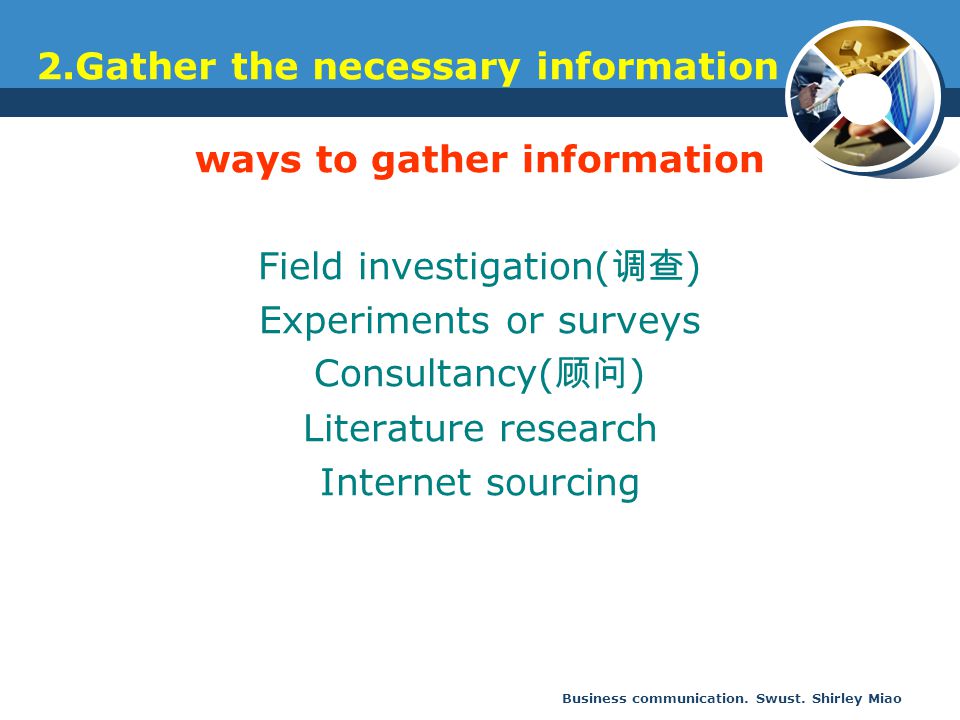 2.Gather the necessary information

ways to gather information

Field investigation(调查)
Experiments or surveys
Consultancy(顾问)
Literature research
Internet sourcing

Business communication. Swust. Shirley Miao